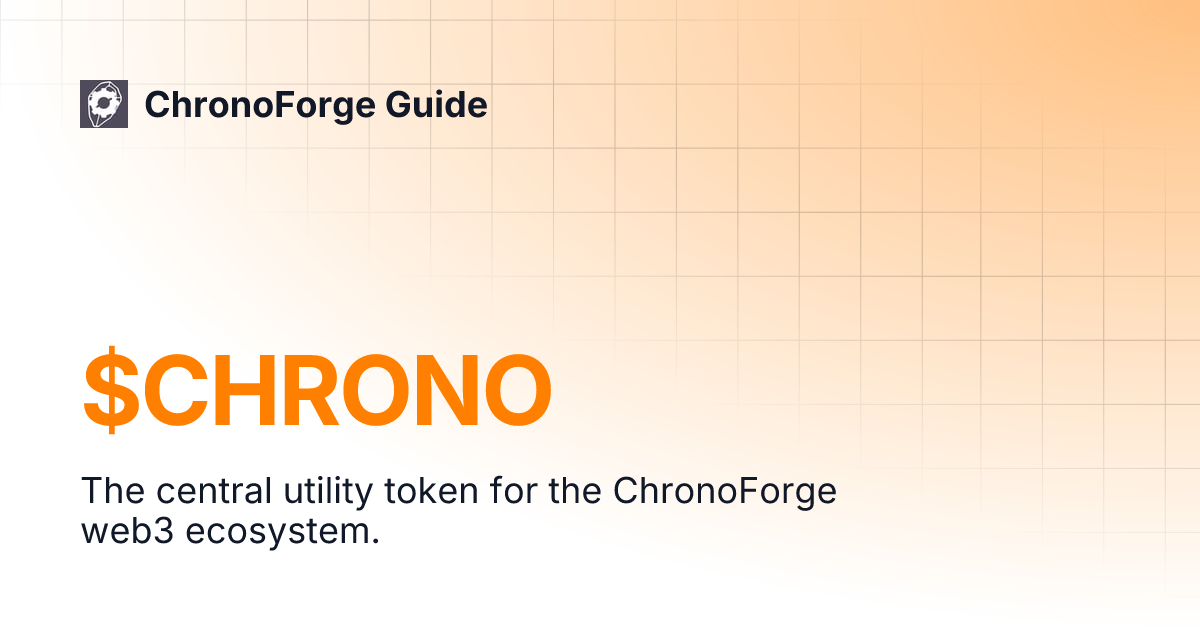 ChronoForge Guide

\$CHRONO

The central utility token for the ChronoForge web3 ecosystem.